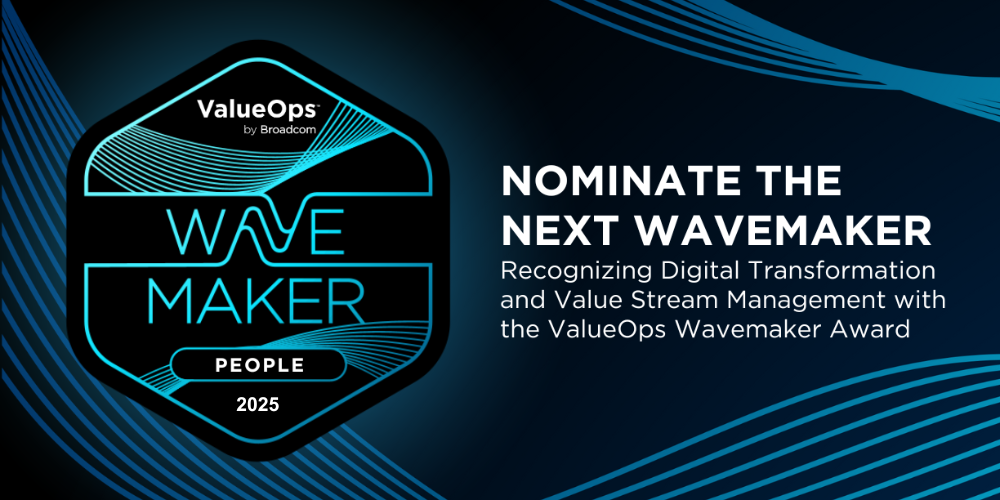 ValueOps™
by Broadcom

WAVE
MAKER

PEOPLE

2025

NOMINATE THE NEXT WAVEMAKER

Recognizing Digital Transformation and Value Stream Management with the ValueOps Wavemaker Award